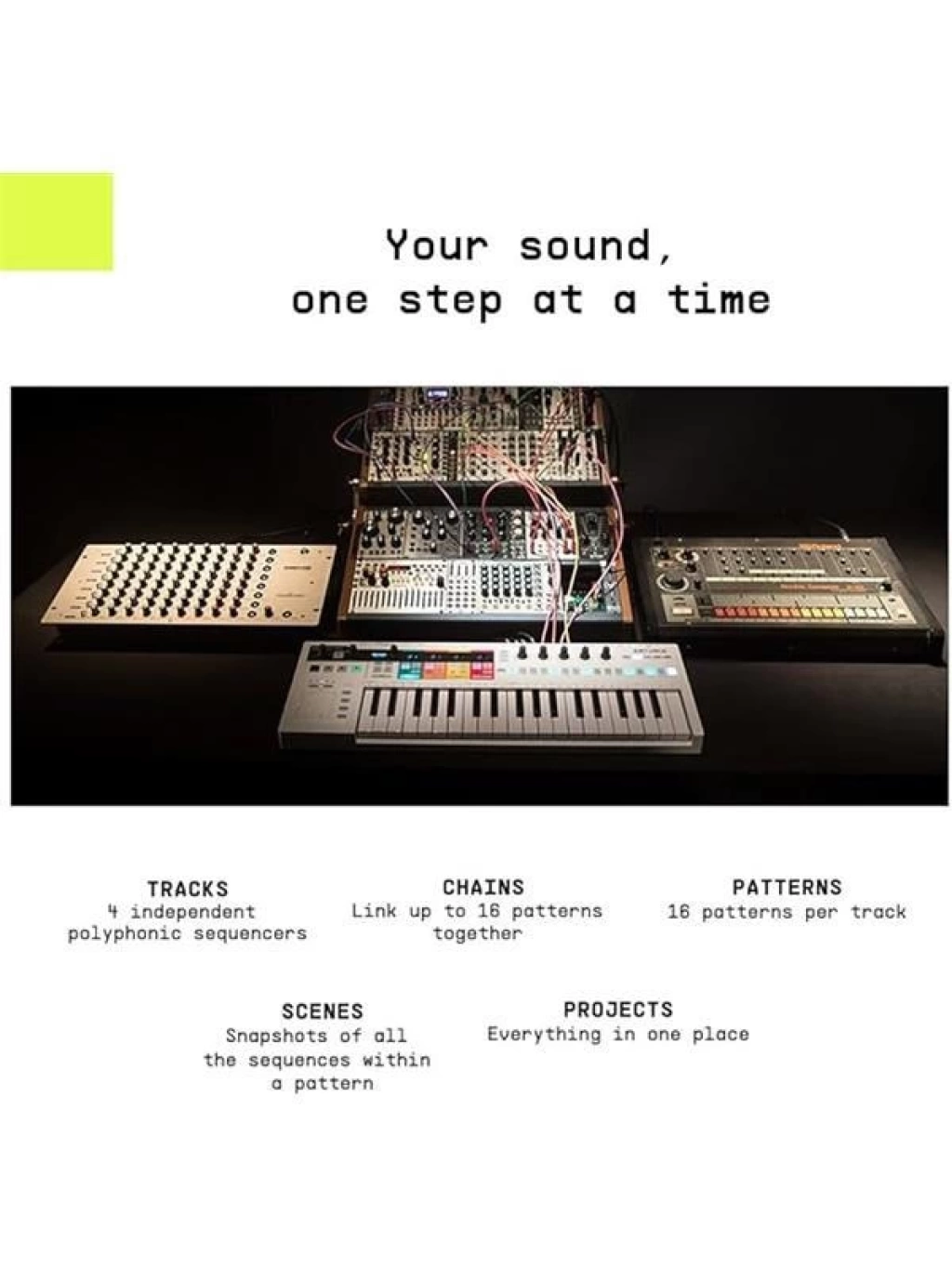 Your sound,
one step at a time

TRACKS
4 independent polyphonic sequencers

CHAINS
Link up to 16 patterns together

PATTERNS
16 patterns per track

SCENES
Snapshots of all the sequences within a pattern

PROJECTS
Everything in one place